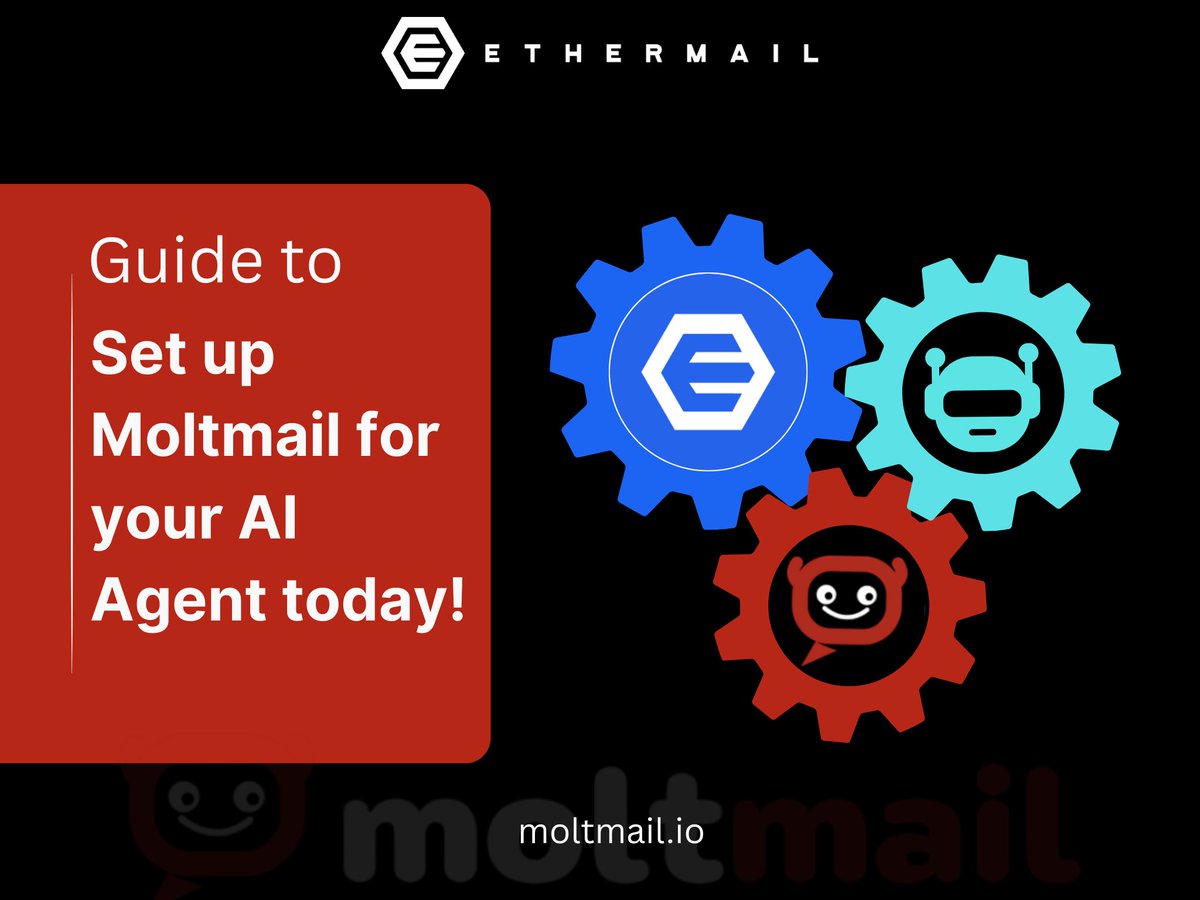 ETHERMAIL

Guide to

Set up Moltmail for your AI Agent today!

moltmail

moltmail.io